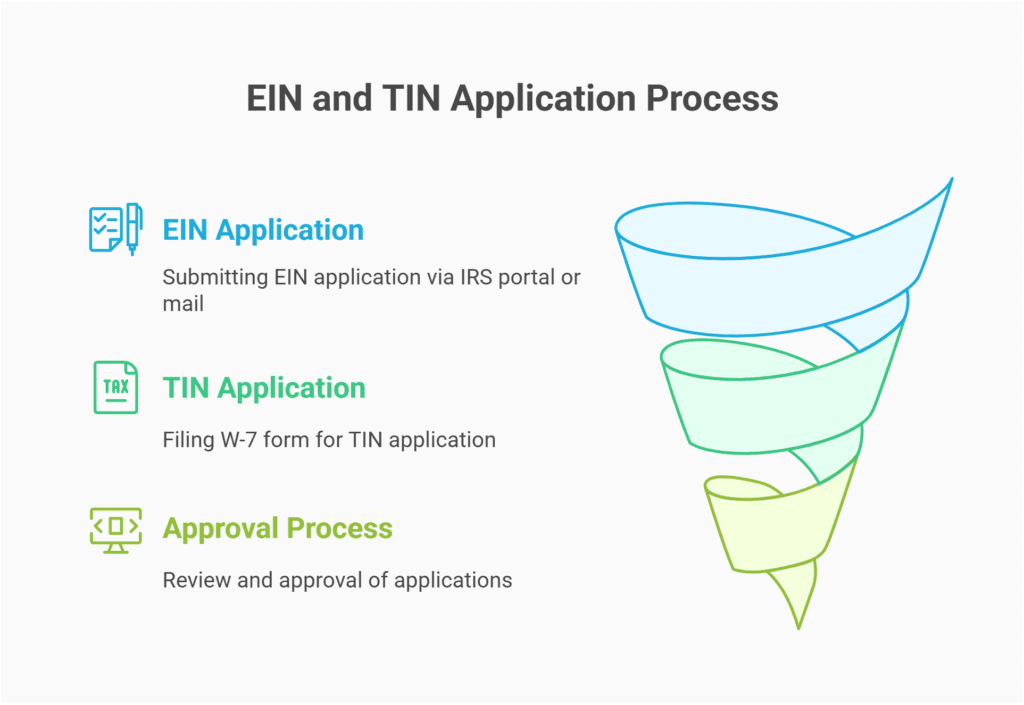 EIN and TIN Application Process

EIN Application

Submitting EIN application via IRS portal or mail

TAX

TIN Application

Filing W-7 form for TIN application

Approval Process

Review and approval of applications